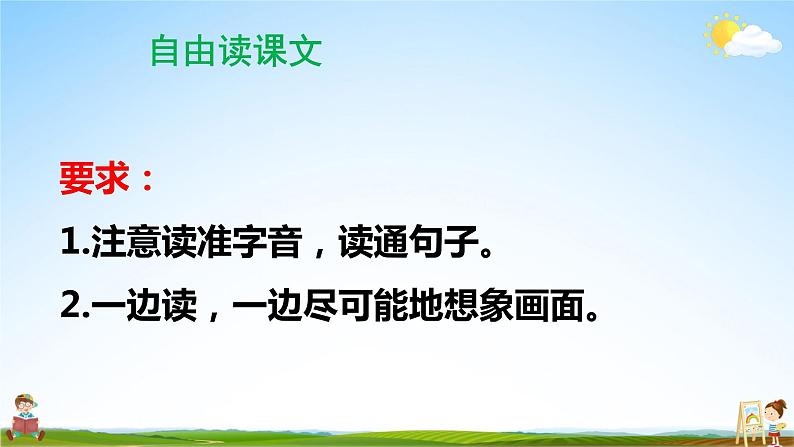 自由读课文

要求：

1.注意读准字音，读通句子。

2.一边读，一边尽可能地想象画面。